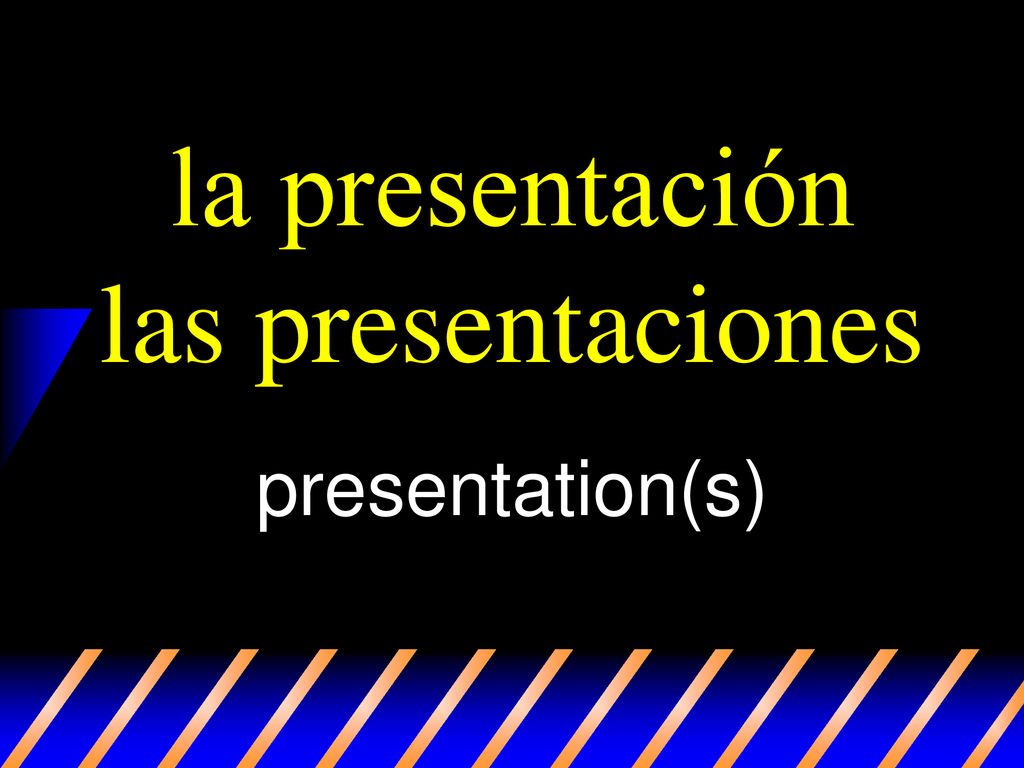 la presentación
las presentaciones

presentation(s)